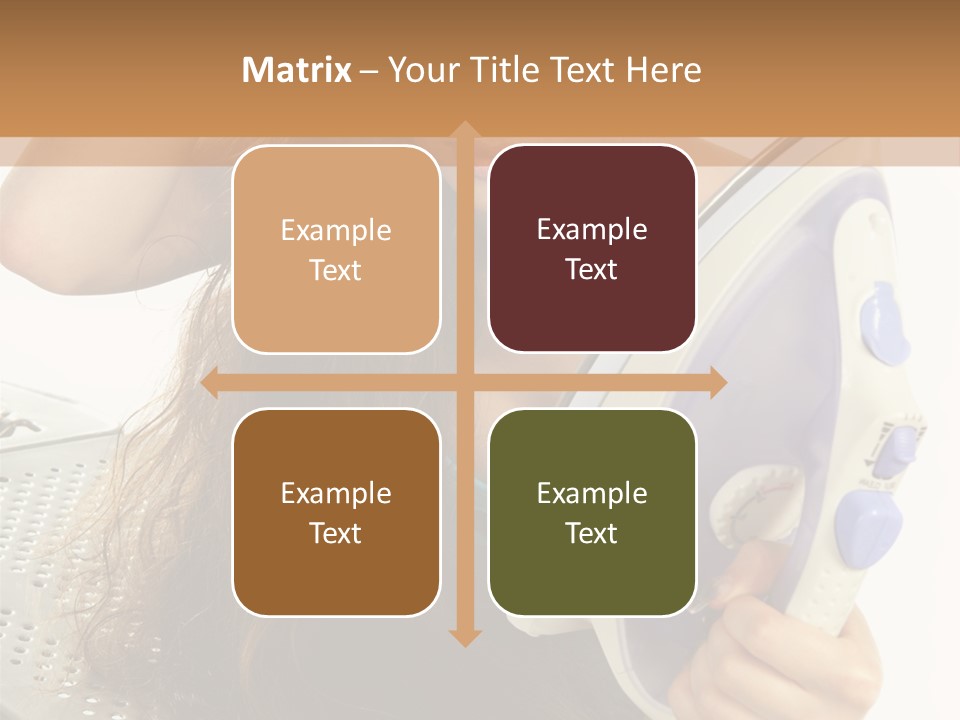 Matrix – Your Title Text Here

Example Text

Example Text

Example Text

Example Text